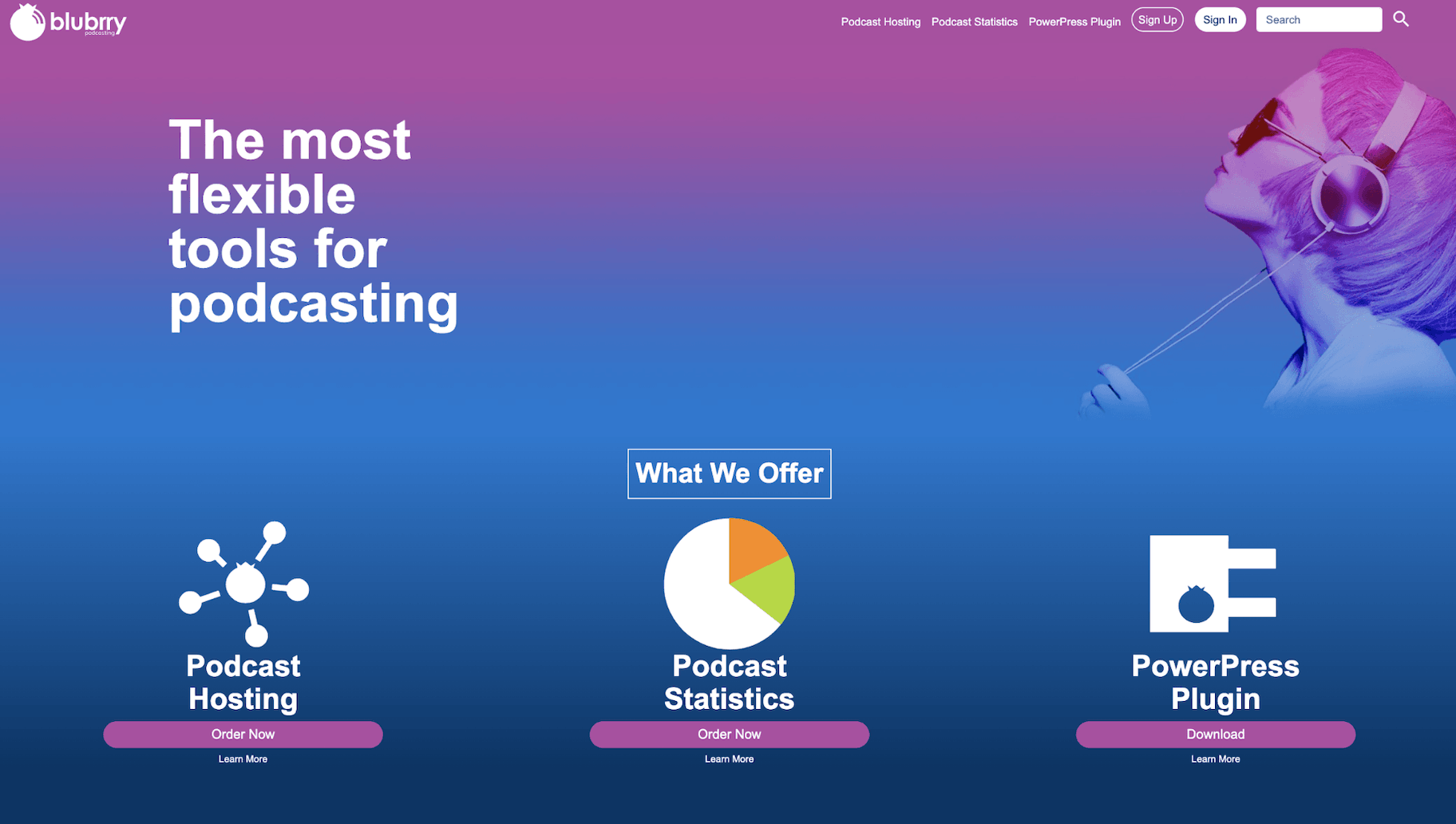 blubrry podcasting

Podcast Hosting Podcast Statistics PowerPress Plugin Sign Up Sign In Search

The most flexible tools for podcasting

What We Offer

Podcast Hosting
Order Now
Learn More

Podcast Statistics
Order Now
Learn More

PowerPress Plugin
Download
Learn More